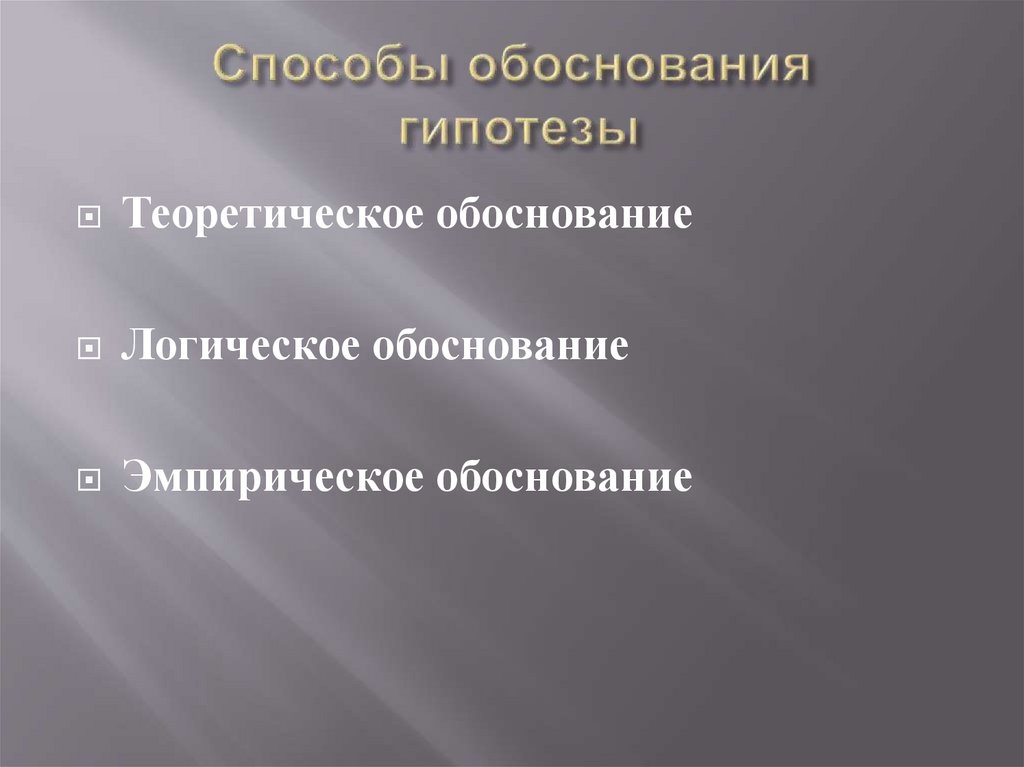 Способы обоснования гипотезы

Теоретическое обоснование

Логическое обоснование

Эмпирическое обоснование